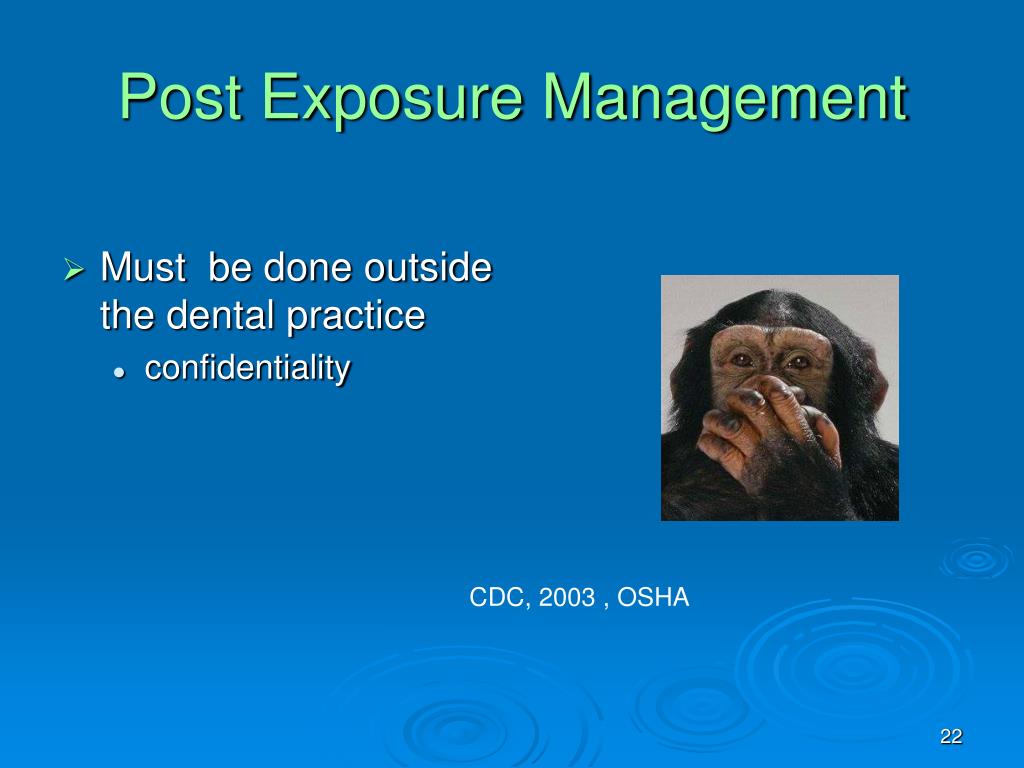 Post Exposure Management

➢ Must  be done outside the dental practice
• confidentiality

CDC, 2003 , OSHA

22